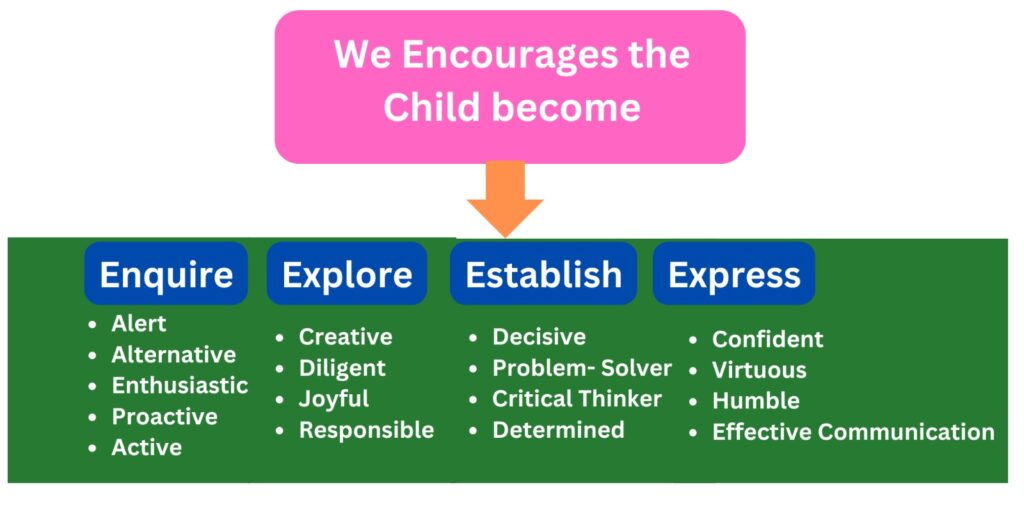 We Encourages the Child become

Enquire
- Alert
- Alternative
- Enthusiastic
- Proactive
- Active

Explore
- Creative
- Diligent
- Joyful
- Responsible

Establish
- Decisive
- Problem- Solver
- Critical Thinker
- Determined

Express
- Confident
- Virtuous
- Humble
- Effective Communication